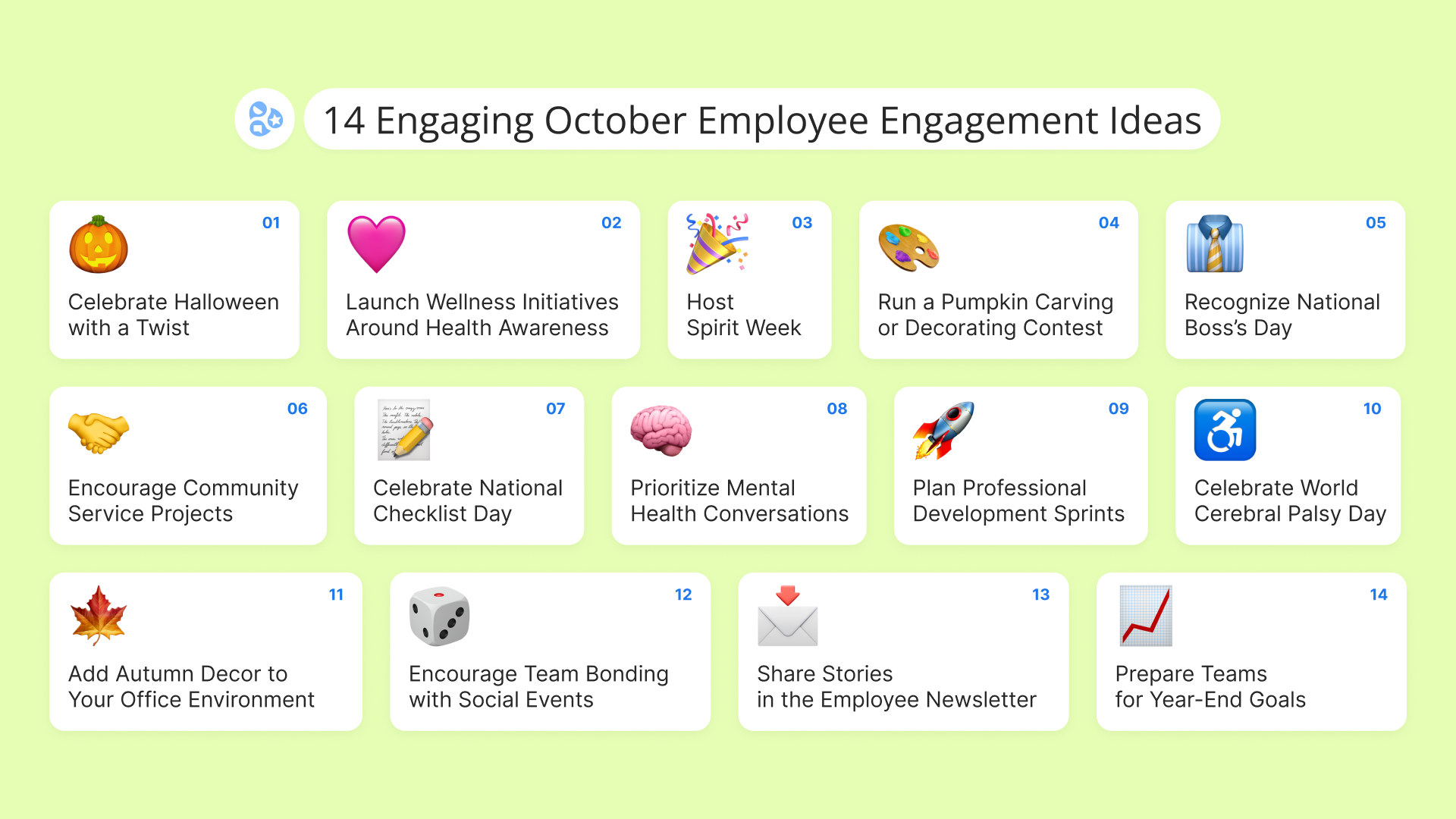 14 Engaging October Employee Engagement Ideas

01
Celebrate Halloween with a Twist

02
Launch Wellness Initiatives Around Health Awareness

03
Host Spirit Week

04
Run a Pumpkin Carving or Decorating Contest

05
Recognize National Boss's Day

06
Encourage Community Service Projects

07
Celebrate National Checklist Day

08
Prioritize Mental Health Conversations

09
Plan Professional Development Sprints

10
Celebrate World Cerebral Palsy Day

11
Add Autumn Decor to Your Office Environment

12
Encourage Team Bonding with Social Events

13
Share Stories in the Employee Newsletter

14
Prepare Teams for Year-End Goals